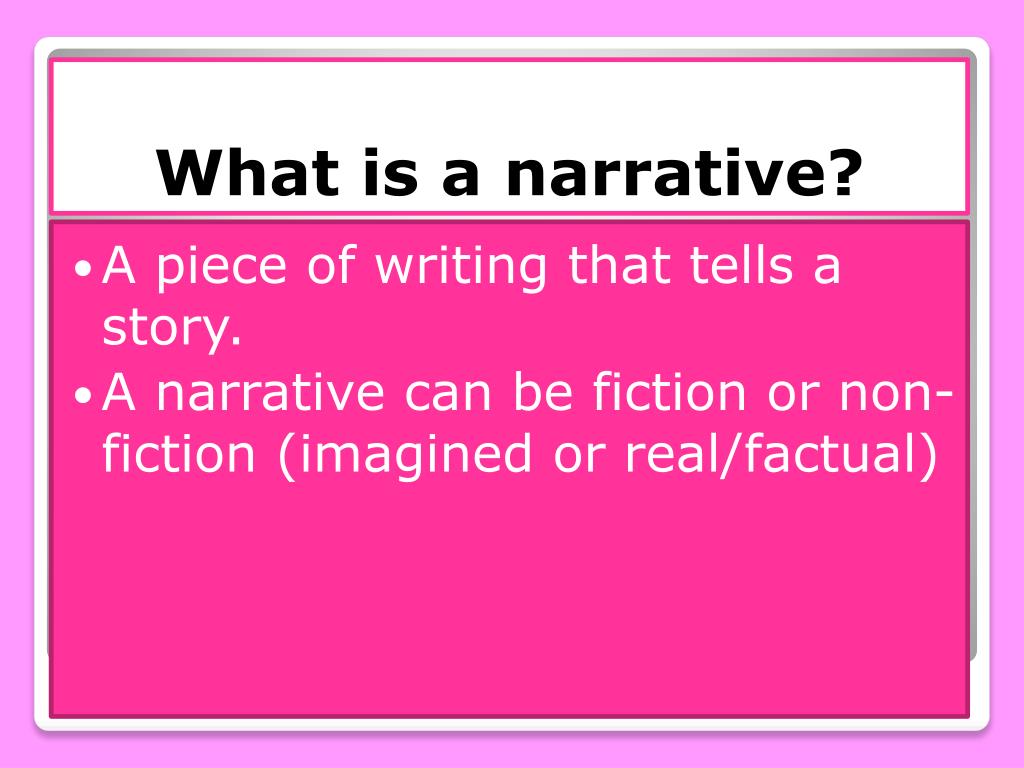 What is a narrative?

• A piece of writing that tells a story.

• A narrative can be fiction or non-fiction (imagined or real/factual)